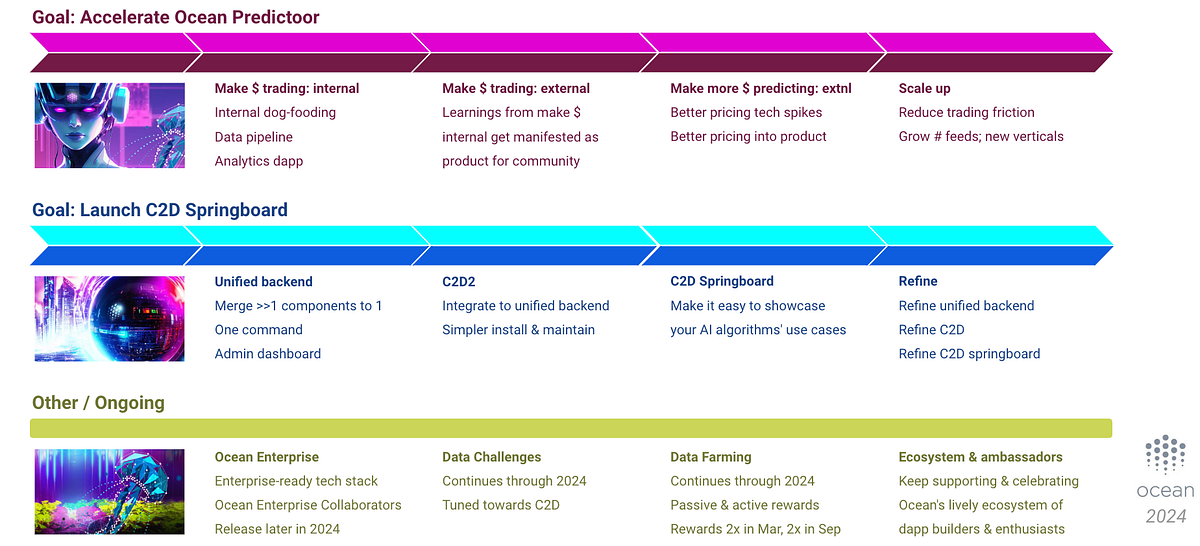 Goal: Accelerate Ocean Predictoor

Make $ trading: internal
Internal dog-fooding
Data pipeline
Analytics dapp

Make $ trading: external
Learnings from make $ internal get manifested as product for community

Make more $ predicting: extnl
Better pricing tech spikes
Better pricing into product

Scale up
Reduce trading friction
Grow # feeds; new verticals

Goal: Launch C2D Springboard

Unified backend
Merge >>1 components to 1
One command
Admin dashboard

C2D2
Integrate to unified backend
Simpler install & maintain

C2D Springboard
Make it easy to showcase your AI algorithms' use cases

Refine
Refine unified backend
Refine C2D
Refine C2D springboard

Other / Ongoing

Ocean Enterprise
Enterprise-ready tech stack
Ocean Enterprise Collaborators
Release later in 2024

Data Challenges
Continues through 2024
Tuned towards C2D

Data Farming
Continues through 2024
Passive & active rewards
Rewards 2x in Mar, 2x in Sep

Ecosystem & ambassadors
Keep supporting & celebrating Ocean's lively ecosystem of dapp builders & enthusiasts

ocean
2024